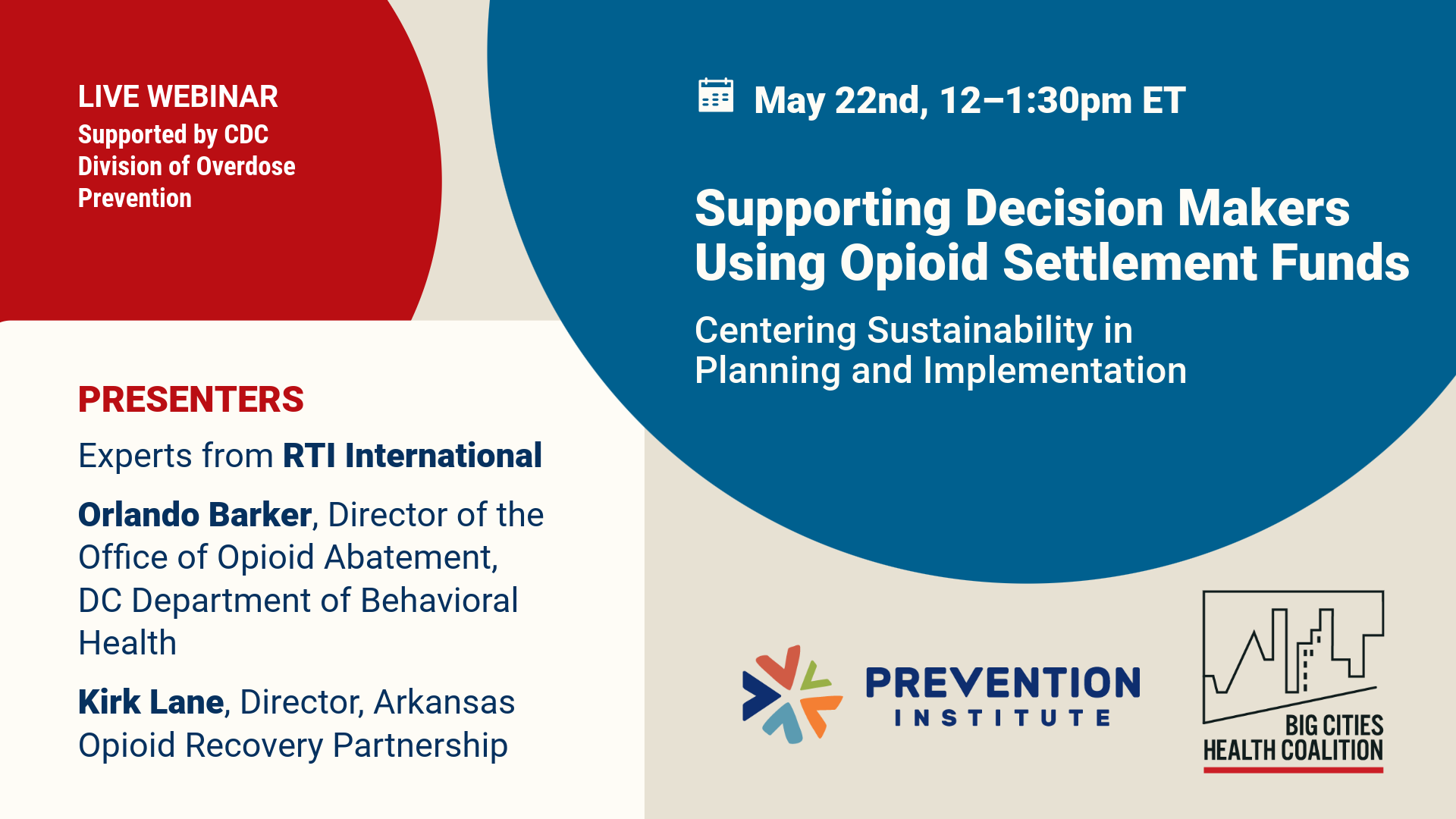 LIVE WEBINAR
Supported by CDC Division of Overdose Prevention

May 22nd, 12–1:30pm ET

Supporting Decision Makers Using Opioid Settlement Funds

Centering Sustainability in Planning and Implementation

PRESENTERS

Experts from RTI International

Orlando Barker, Director of the Office of Opioid Abatement, DC Department of Behavioral Health

Kirk Lane, Director, Arkansas Opioid Recovery Partnership

PREVENTION INSTITUTE

BIG CITIES HEALTH COALITION